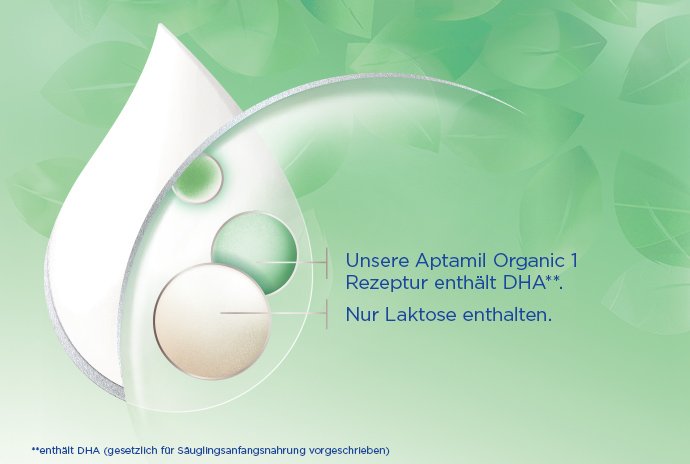 Unsere Aptamil Organic 1 Rezeptur enthält DHA**.

Nur Laktose enthalten.

**enthält DHA (gesetzlich für Säuglingsanfangsnahrung vorgeschrieben)